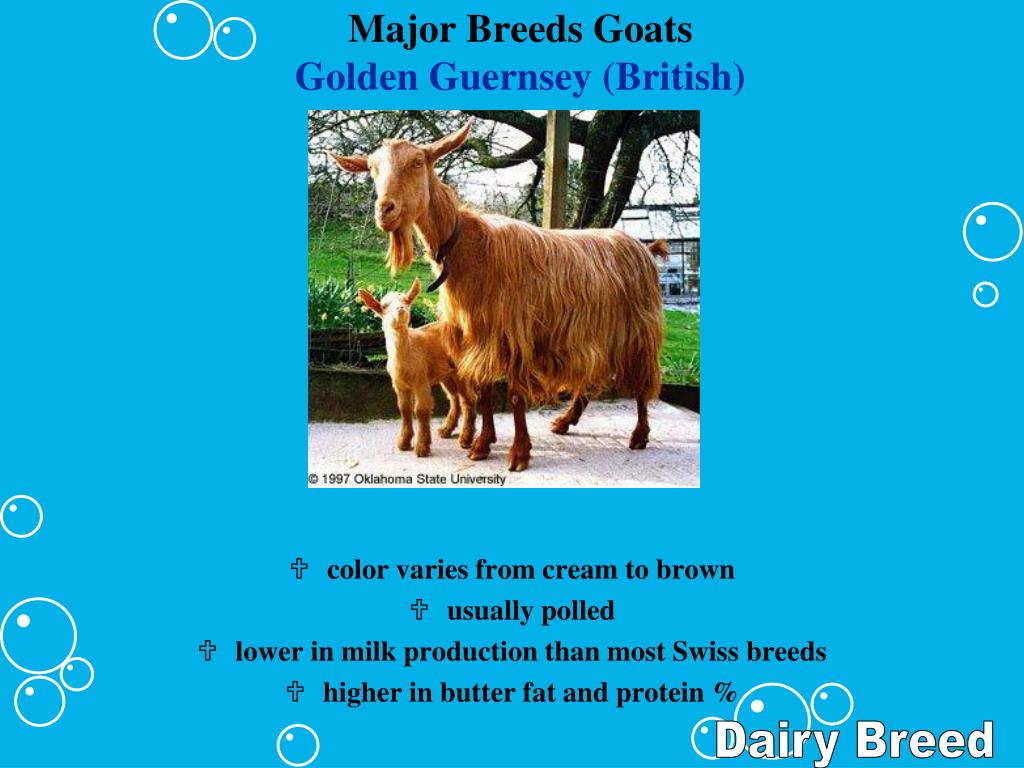 Major Breeds Goats
Golden Guernsey (British)

© 1997 Oklahoma State University

✞ color varies from cream to brown
✞ usually polled
✞ lower in milk production than most Swiss breeds
✞ higher in butter fat and protein %

Dairy Breed